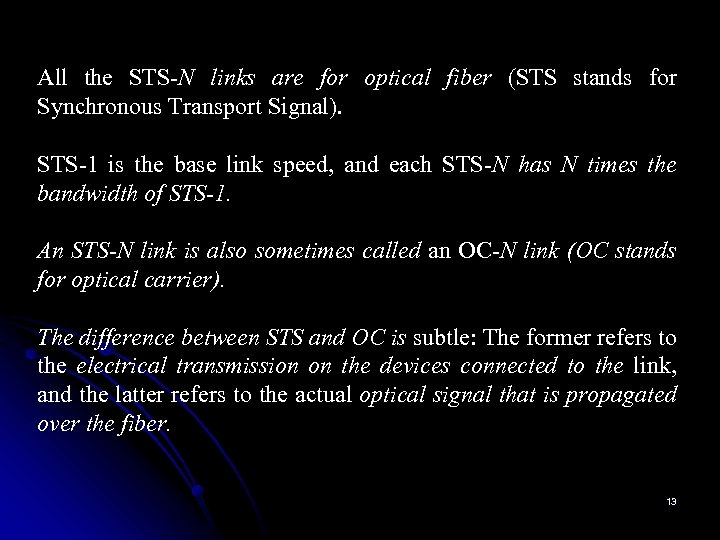 All the STS-N links are for optical fiber (STS stands for Synchronous Transport Signal).

STS-1 is the base link speed, and each STS-N has N times the bandwidth of STS-1.

An STS-N link is also sometimes called an OC-N link (OC stands for optical carrier).

The difference between STS and OC is subtle: The former refers to the electrical transmission on the devices connected to the link, and the latter refers to the actual optical signal that is propagated over the fiber.

13